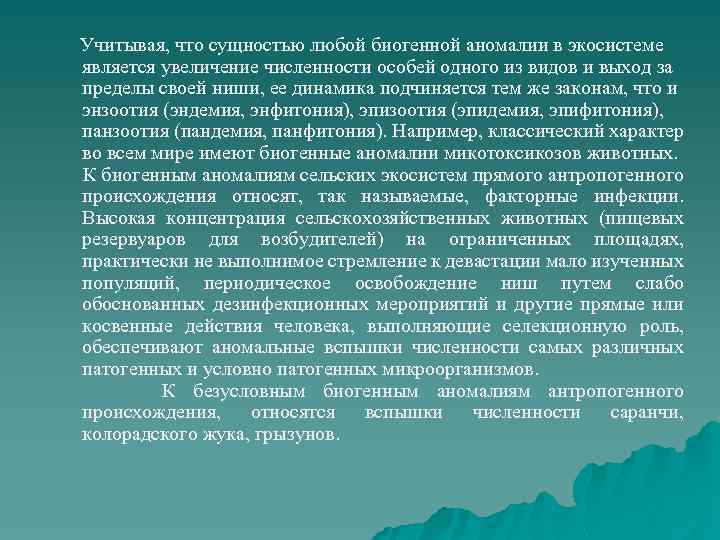 Учитывая, что сущностью любой биогенной аномалии в экосистеме является увеличение численности особей одного из видов и выход за пределы своей ниши, ее динамика подчиняется тем же законам, что и энзоотия (эндемия, энфитония), эпизоотия (эпидемия, эпифитония), панзоотия (пандемия, панфитония). Например, классический характер во всем мире имеют биогенные аномалии микотоксикозов животных.

К биогенным аномалиям сельских экосистем прямого антропогенного происхождения относят, так называемые, факторные инфекции. Высокая концентрация сельскохозяйственных животных (пищевых резервуаров для возбудителей) на ограниченных площадях, практически не выполнимое стремление к девастации мало изученных популяций, периодическое освобождение ниш путем слабо обоснованных дезинфекционных мероприятий и другие прямые или косвенные действия человека, выполняющие селекционную роль, обеспечивают аномальные вспышки численности самых различных патогенных и условно патогенных микроорганизмов.

К безусловным биогенным аномалиям антропогенного происхождения, относятся вспышки численности саранчи, колорадского жука, грызунов.